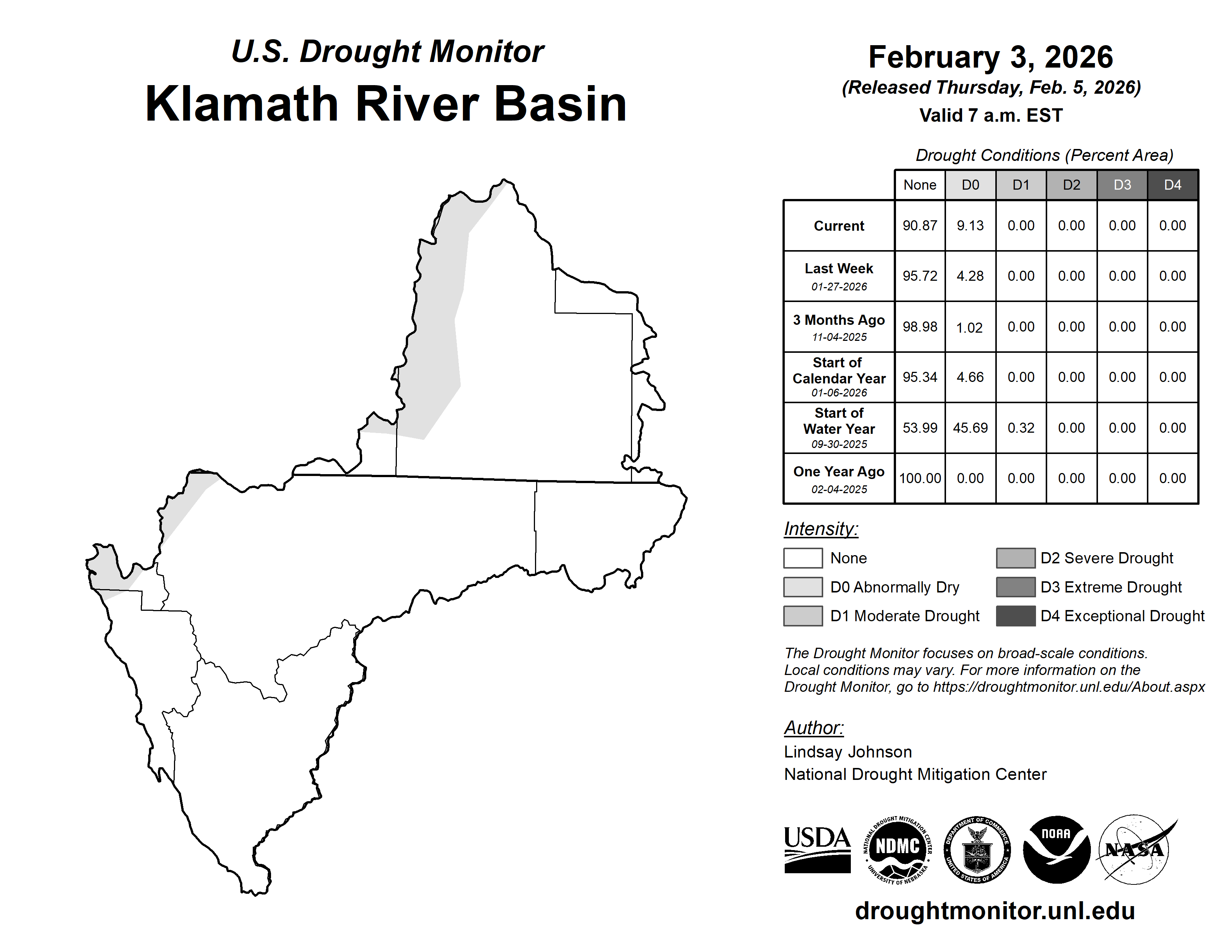 U.S. Drought Monitor
Klamath River Basin

February 3, 2026
(Released Thursday, Feb. 5, 2026)
Valid 7 a.m. EST

Drought Conditions (Percent Area)

| | None | D0 | D1 | D2 | D3 | D4 |
|---|---|---|---|---|---|---|
| Current | 90.87 | 9.13 | 0.00 | 0.00 | 0.00 | 0.00 |
| Last Week 01-27-2026 | 95.72 | 4.28 | 0.00 | 0.00 | 0.00 | 0.00 |
| 3 Months Ago 11-04-2025 | 98.98 | 1.02 | 0.00 | 0.00 | 0.00 | 0.00 |
| Start of Calendar Year 01-06-2026 | 95.34 | 4.66 | 0.00 | 0.00 | 0.00 | 0.00 |
| Start of Water Year 09-30-2025 | 53.99 | 45.69 | 0.32 | 0.00 | 0.00 | 0.00 |
| One Year Ago 02-04-2025 | 100.00 | 0.00 | 0.00 | 0.00 | 0.00 | 0.00 |

Intensity:
None
D0 Abnormally Dry
D1 Moderate Drought
D2 Severe Drought
D3 Extreme Drought
D4 Exceptional Drought

The Drought Monitor focuses on broad-scale conditions. Local conditions may vary. For more information on the Drought Monitor, go to https://droughtmonitor.unl.edu/About.aspx

Author:
Lindsay Johnson
National Drought Mitigation Center

USDA
NATIONAL DROUGHT MITIGATION CENTER NDMC UNIVERSITY OF NEBRASKA
DEPARTMENT OF COMMERCE UNITED STATES OF AMERICA
NOAA
NASA

droughtmonitor.unl.edu